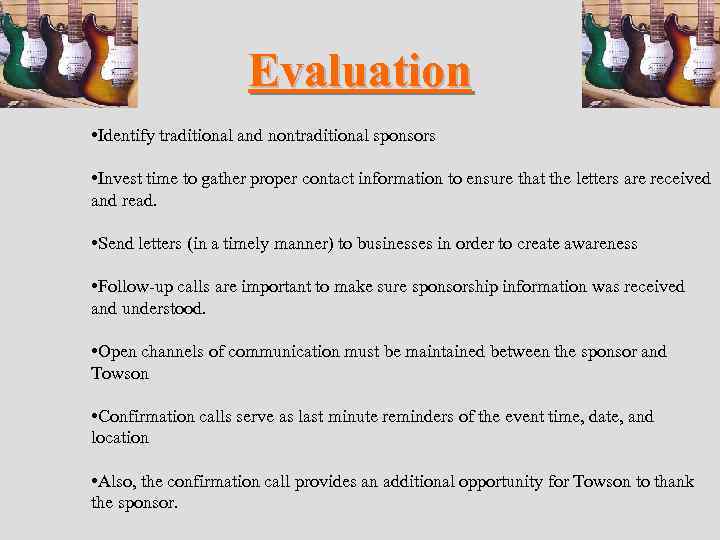 Evaluation

•Identify traditional and nontraditional sponsors

•Invest time to gather proper contact information to ensure that the letters are received and read.

•Send letters (in a timely manner) to businesses in order to create awareness

•Follow-up calls are important to make sure sponsorship information was received and understood.

•Open channels of communication must be maintained between the sponsor and Towson

•Confirmation calls serve as last minute reminders of the event time, date, and location

•Also, the confirmation call provides an additional opportunity for Towson to thank the sponsor.